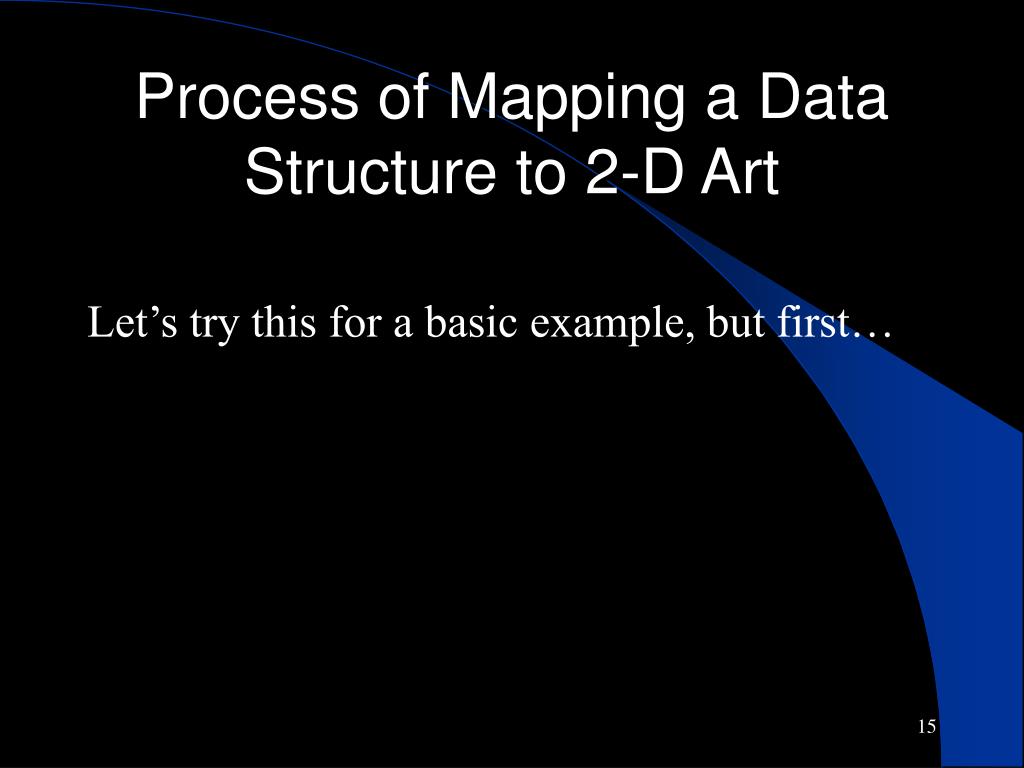 Process of Mapping a Data Structure to 2-D Art

Let’s try this for a basic example, but first…

15